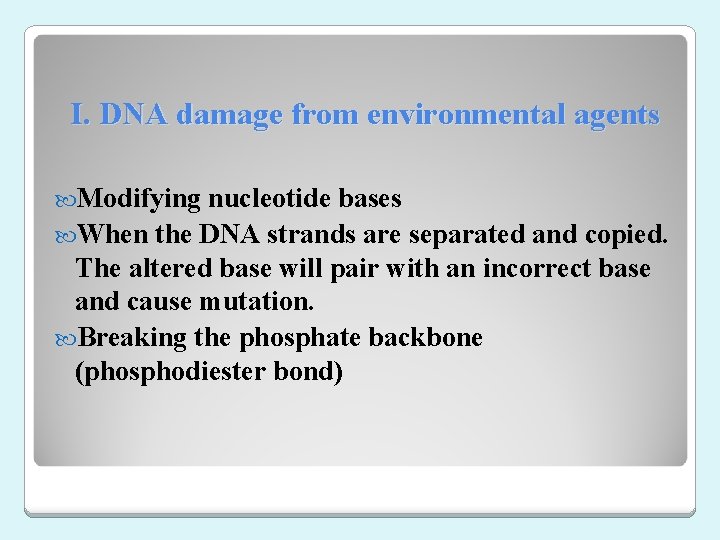 I. DNA damage from environmental agents

Modifying nucleotide bases

When the DNA strands are separated and copied. The altered base will pair with an incorrect base and cause mutation.

Breaking the phosphate backbone (phosphodiester bond)